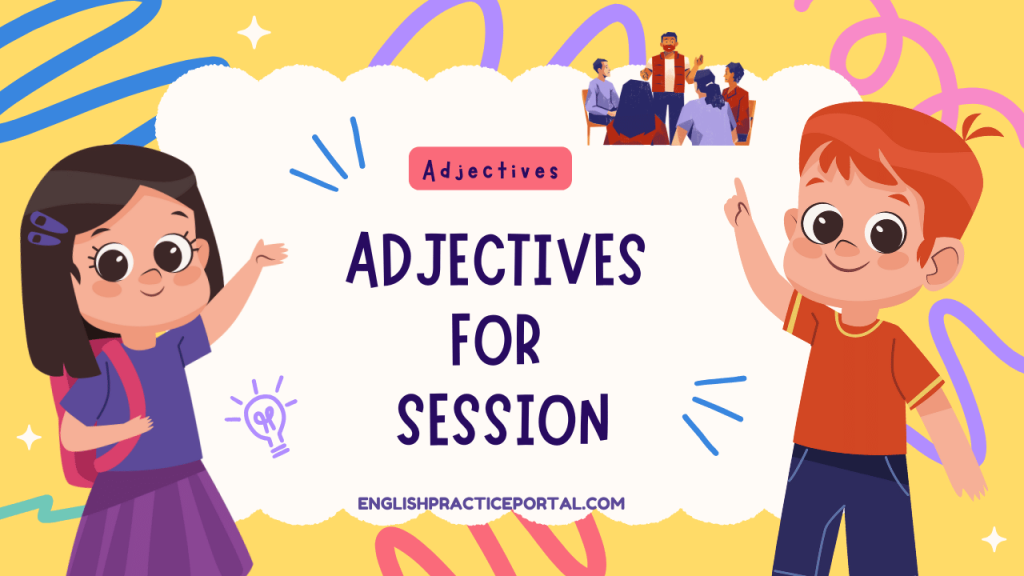 Adjectives

ADJECTIVES FOR SESSION

ENGLISHPRACTICEPORTAL.COM